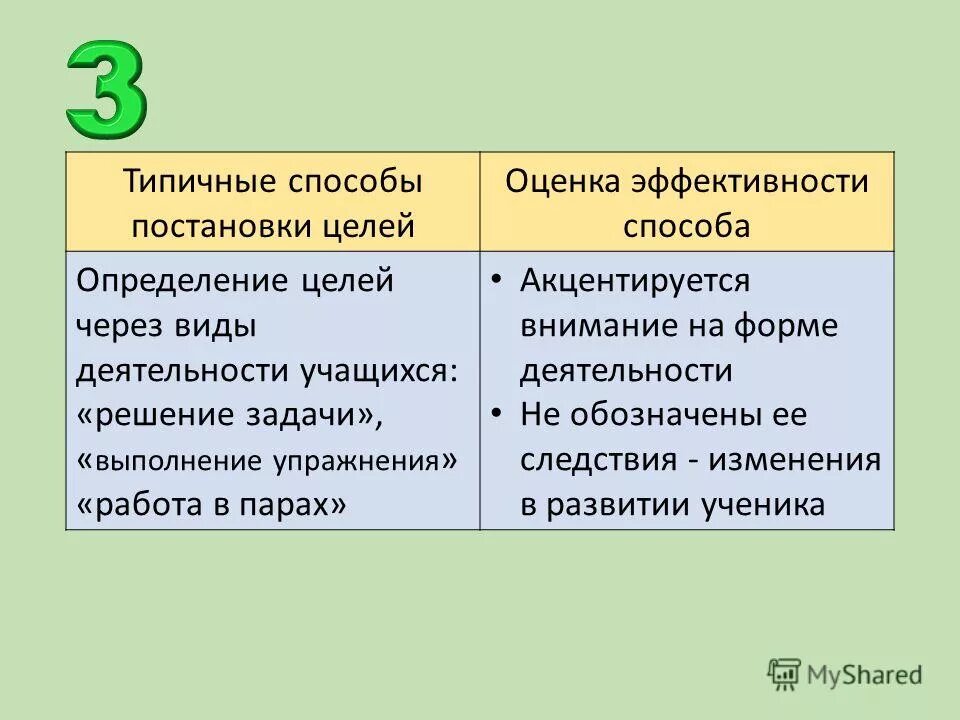 3

| Типичные способы постановки целей | Оценка эффективности способа |
|---|---|
| Определение целей через виды деятельности учащихся: «решение задачи», «выполнение упражнения» «работа в парах» | • Акцентируется внимание на форме деятельности • Не обозначены ее следствия - изменения в развитии ученика |

MyShared